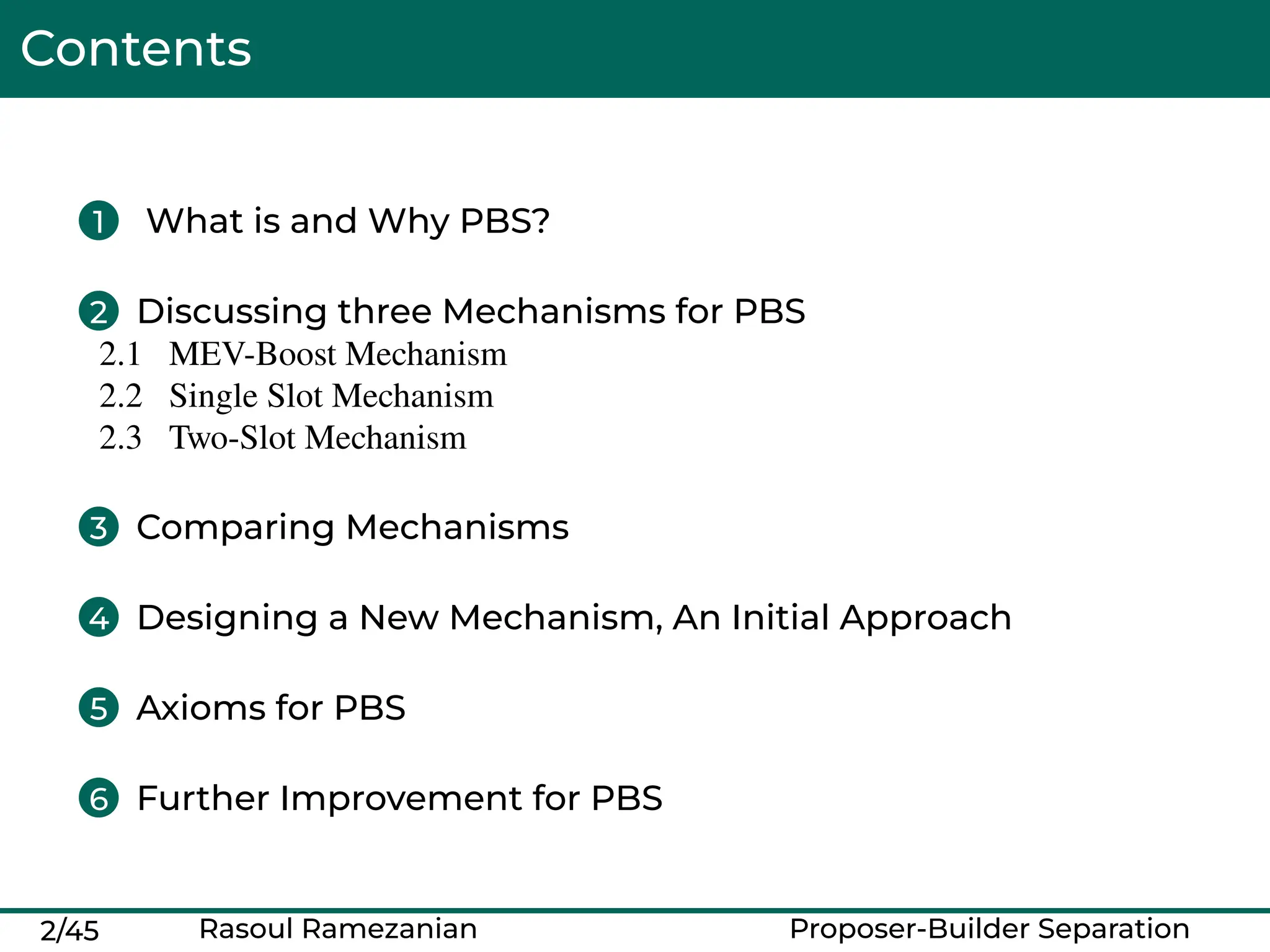 Contents

1 What is and Why PBS?

2 Discussing three Mechanisms for PBS
2.1 MEV-Boost Mechanism
2.2 Single Slot Mechanism
2.3 Two-Slot Mechanism

3 Comparing Mechanisms

4 Designing a New Mechanism, An Initial Approach

5 Axioms for PBS

6 Further Improvement for PBS

2/45 Rasoul Ramezanian Proposer-Builder Separation